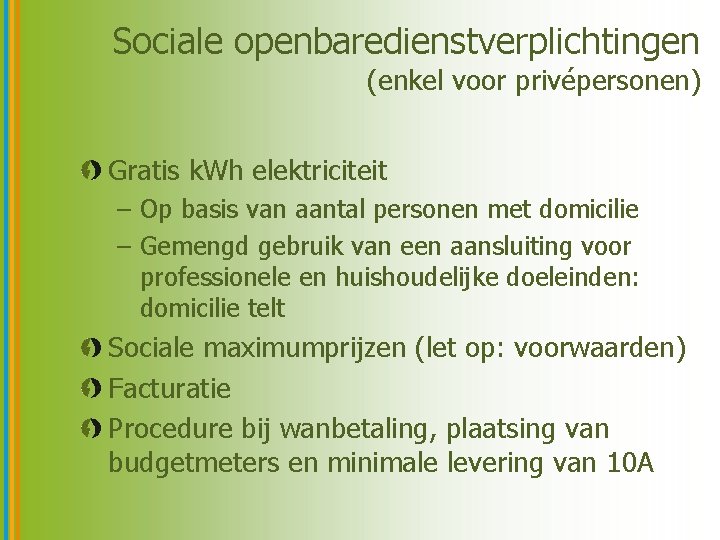 Sociale openbaredienstverplichtingen
(enkel voor privépersonen)

Gratis kWh elektriciteit
– Op basis van aantal personen met domicilie
– Gemengd gebruik van een aansluiting voor professionele en huishoudelijke doeleinden: domicilie telt

Sociale maximumprijzen (let op: voorwaarden)

Facturatie

Procedure bij wanbetaling, plaatsing van budgetmeters en minimale levering van 10A